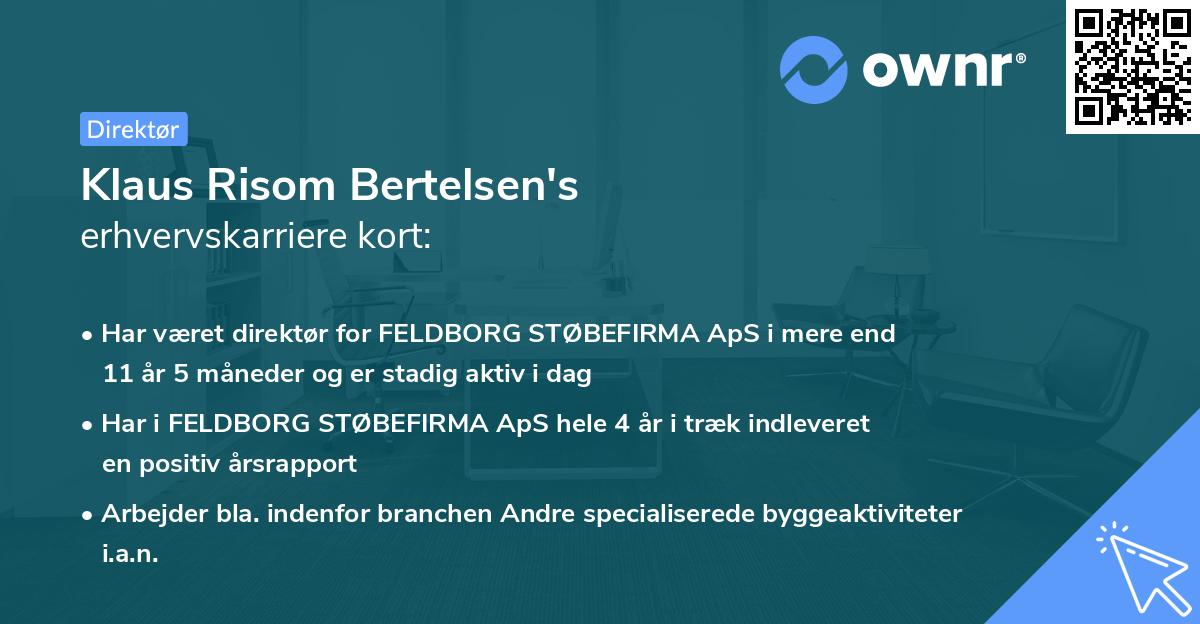 ownr®

Direktør

Klaus Risom Bertelsen's
erhvervskarriere kort:

• Har været direktør for FELDBORG STØBEFIRMA ApS i mere end 11 år 5 måneder og er stadig aktiv i dag

• Har i FELDBORG STØBEFIRMA ApS hele 4 år i træk indleveret en positiv årsrapport

• Arbejder bla. indenfor branchen Andre specialiserede byggeaktiviteter i.a.n.